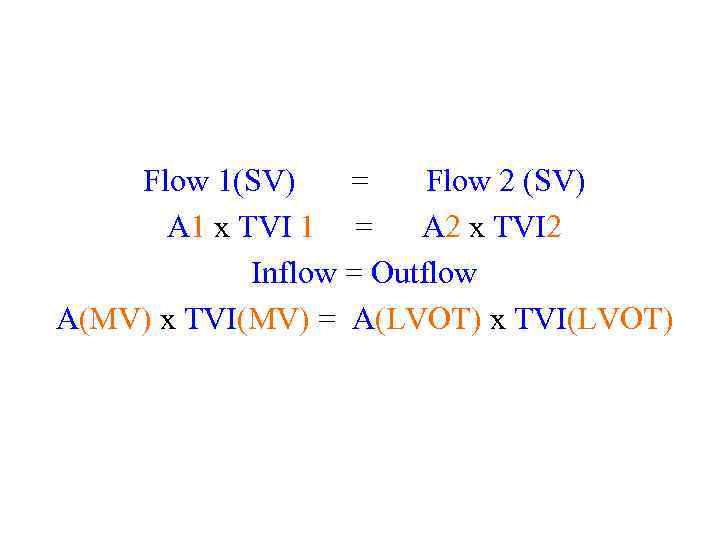 Flow 1(SV) = Flow 2 (SV)

A1 x TVI 1 = A2 x TVI2

Inflow = Outflow

A(MV) x TVI(MV) = A(LVOT) x TVI(LVOT)